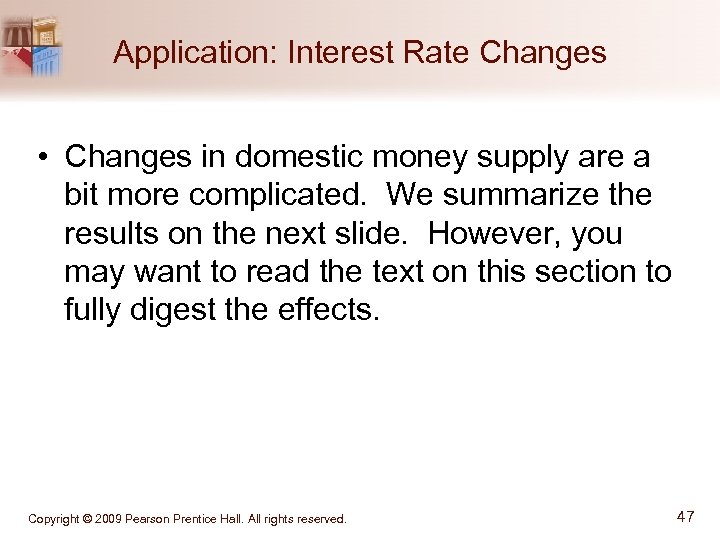 Application: Interest Rate Changes

• Changes in domestic money supply are a bit more complicated.  We summarize the results on the next slide.  However, you may want to read the text on this section to fully digest the effects.

Copyright © 2009 Pearson Prentice Hall. All rights reserved.

47